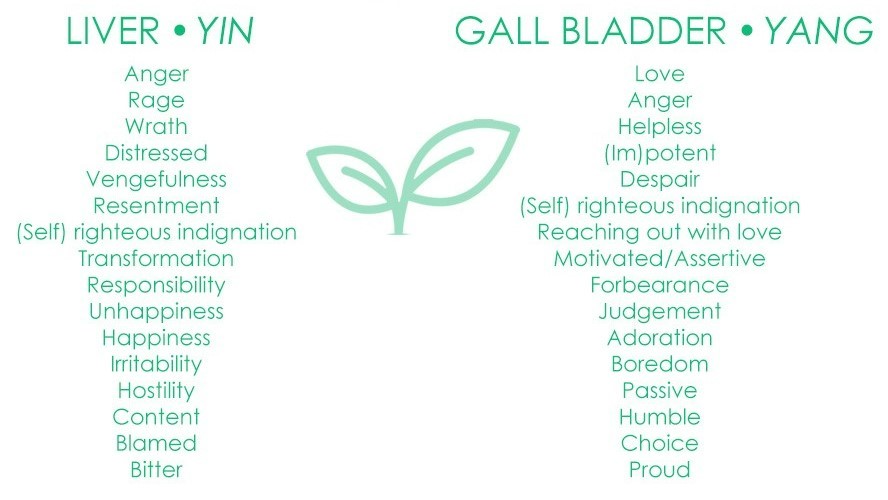 LIVER • YIN

Anger
Rage
Wrath
Distressed
Vengefulness
Resentment
(Self) righteous indignation
Transformation
Responsibility
Unhappiness
Happiness
Irritability
Hostility
Content
Blamed
Bitter

GALL BLADDER • YANG

Love
Anger
Helpless
(Im)potent
Despair
(Self) righteous indignation
Reaching out with love
Motivated/Assertive
Forbearance
Judgement
Adoration
Boredom
Passive
Humble
Choice
Proud